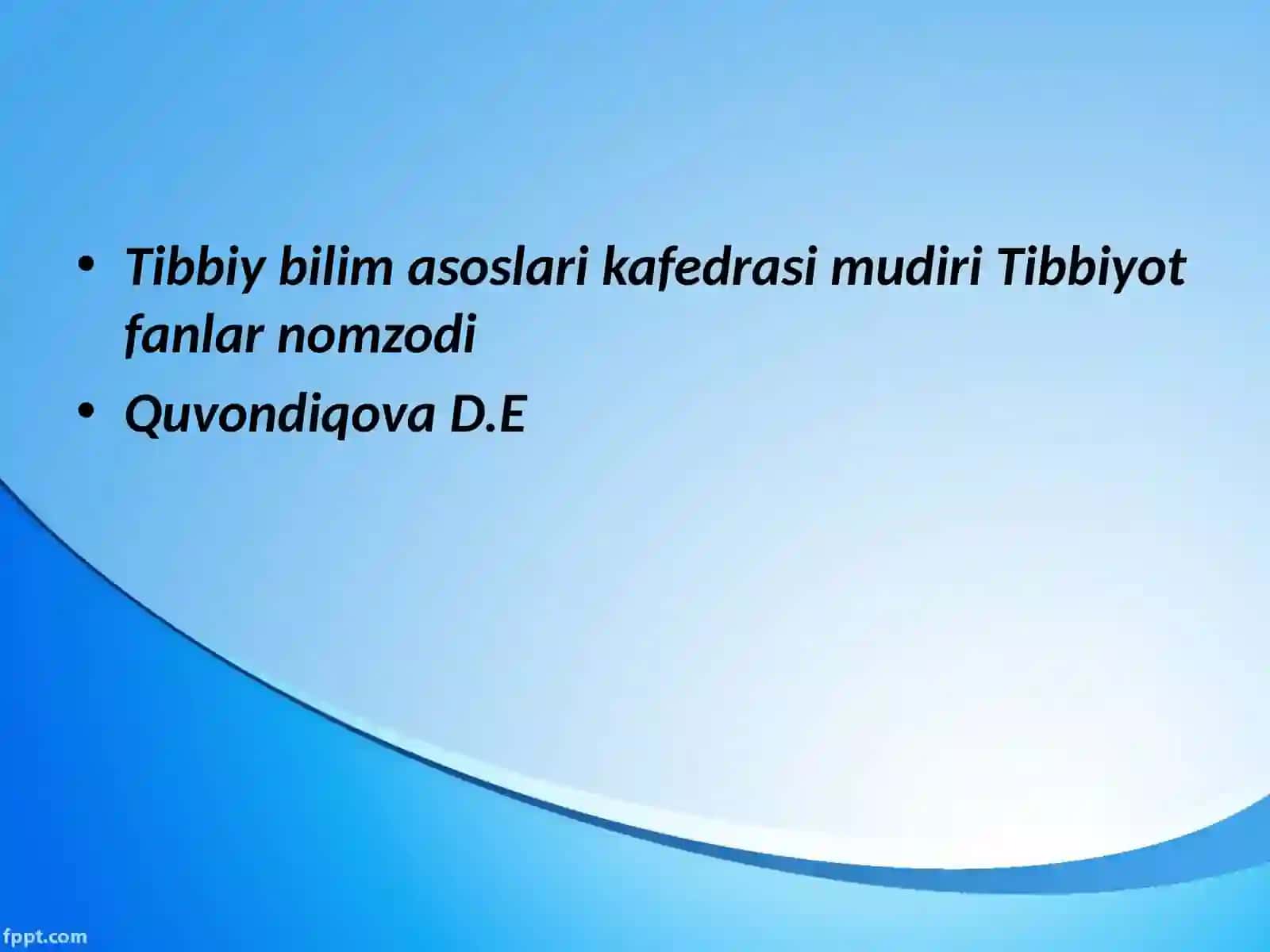 • Tibbiy bilim asoslari kafedrasi mudiri Tibbiyot fanlar nomzodi
• Quvondiqova D.E

fppt.com